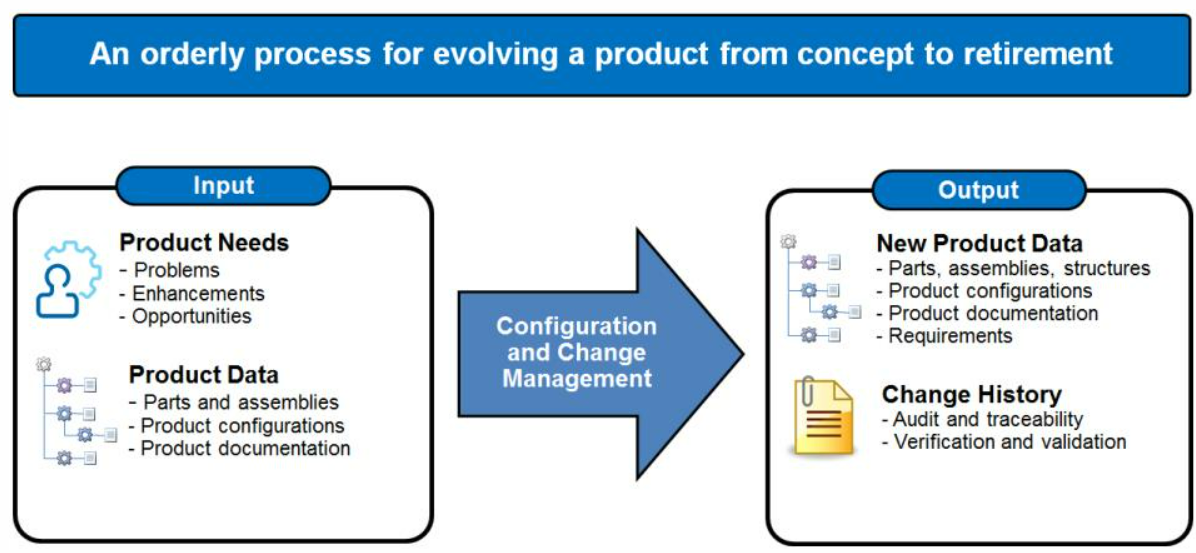 An orderly process for evolving a product from concept to retirement

Input

Product Needs
- Problems
- Enhancements
- Opportunities

Product Data
- Parts and assemblies
- Product configurations
- Product documentation

Configuration and Change Management

Output

New Product Data
- Parts, assemblies, structures
- Product configurations
- Product documentation
- Requirements

Change History
- Audit and traceability
- Verification and validation